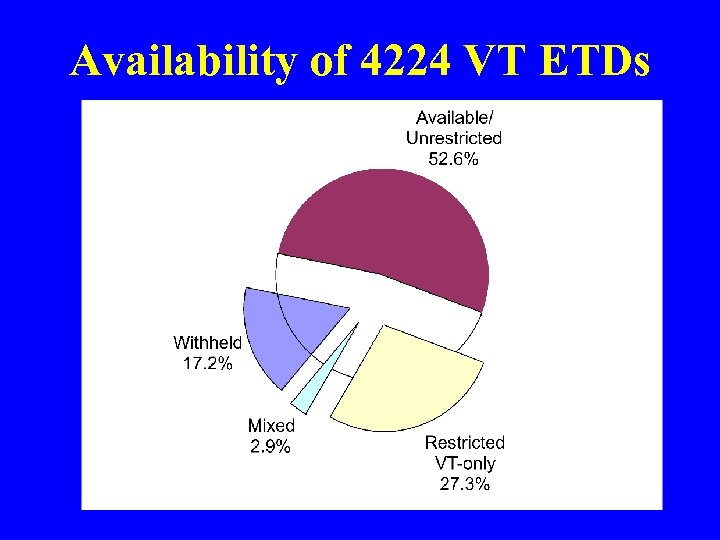 Availability of 4224 VT ETDs

Available/
Unrestricted
52.6%

Withheld
17.2%

Mixed
2.9%

Restricted
VT-only
27.3%